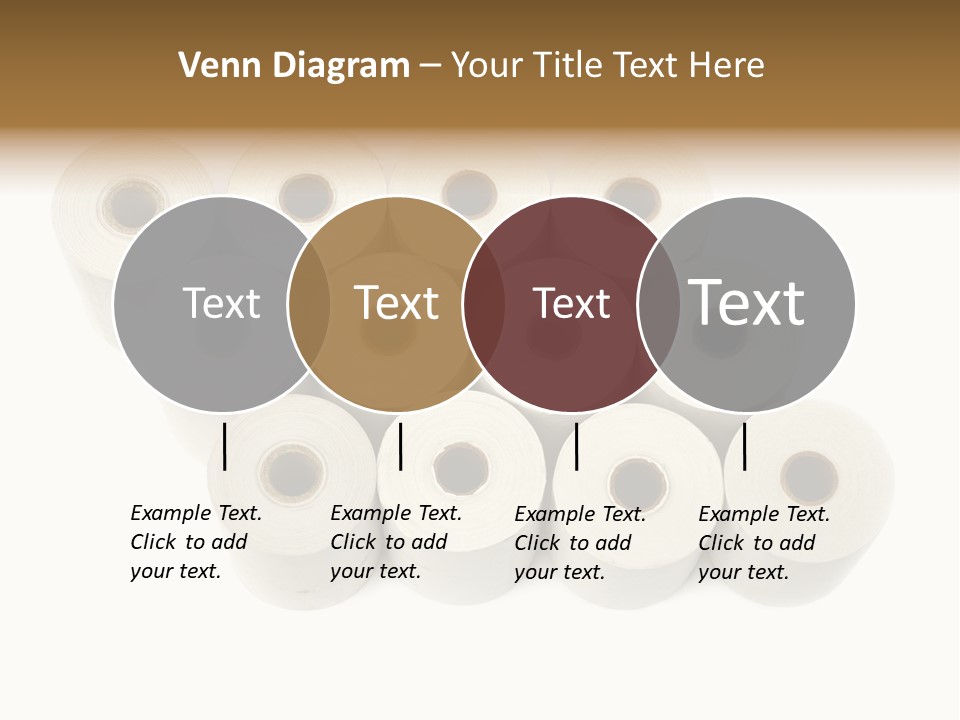 Venn Diagram – Your Title Text Here

Text

Text

Text

Text

Example Text. Click to add your text.

Example Text. Click to add your text.

Example Text. Click to add your text.

Example Text. Click to add your text.